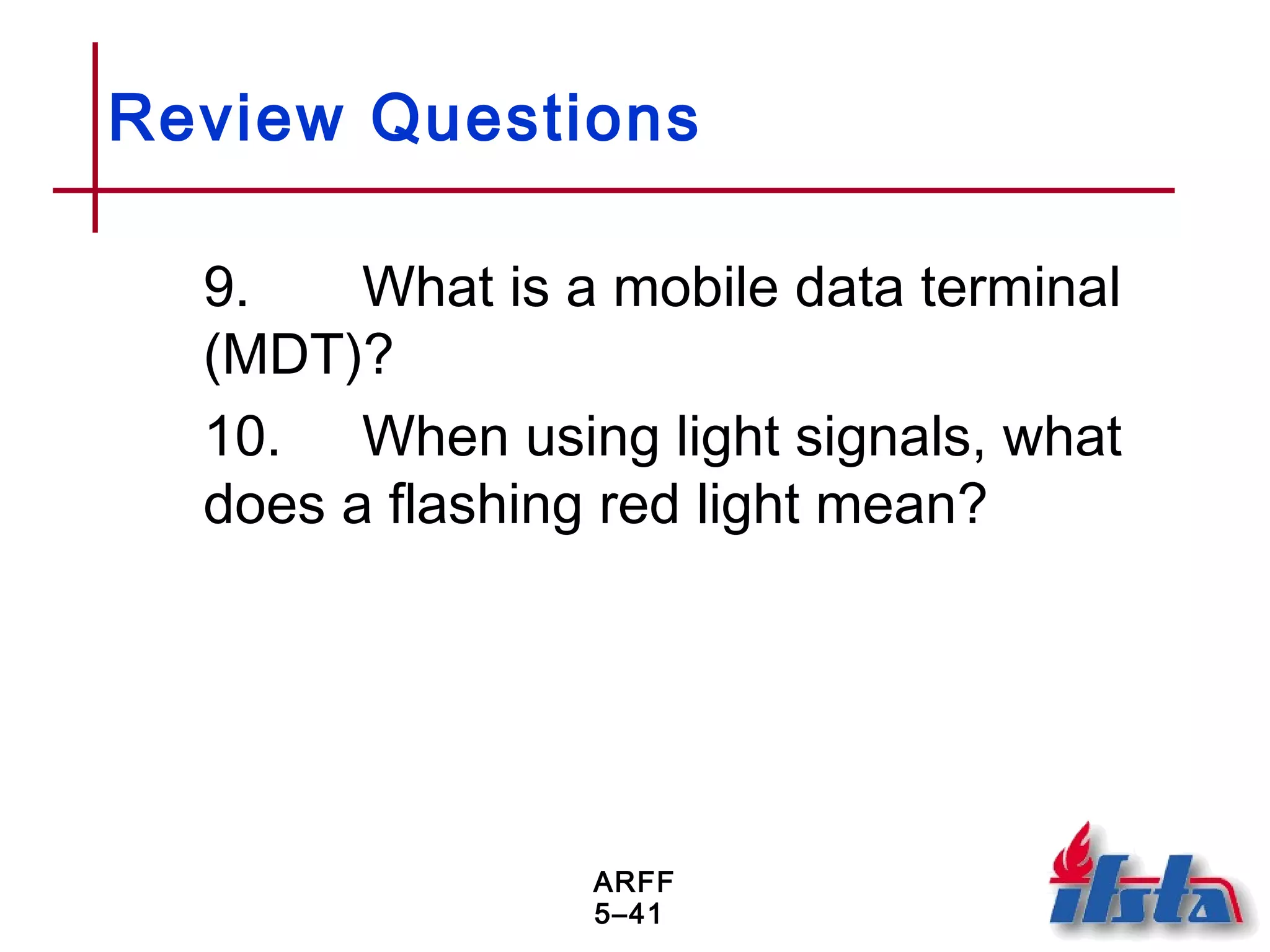 Review Questions

9. What is a mobile data terminal (MDT)?

10. When using light signals, what does a flashing red light mean?

ARFF
5–41

ifsta